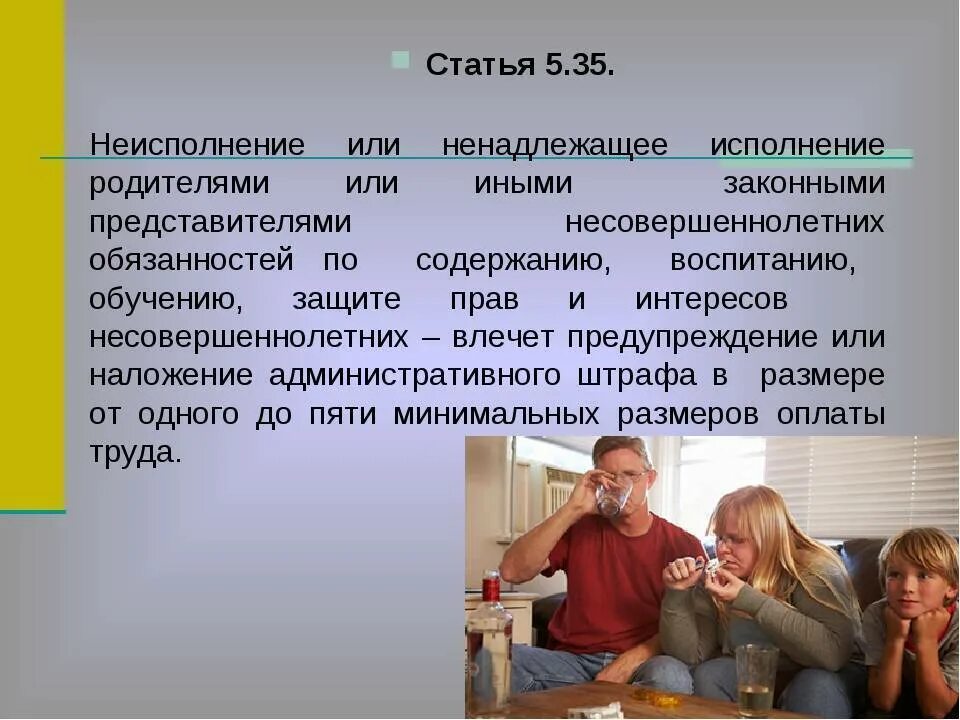 Статья 5.35.

Неисполнение или ненадлежащее исполнение родителями или иными законными представителями несовершеннолетних обязанностей по содержанию, воспитанию, обучению, защите прав и интересов несовершеннолетних – влечет предупреждение или наложение административного штрафа в размере от одного до пяти минимальных размеров оплаты труда.